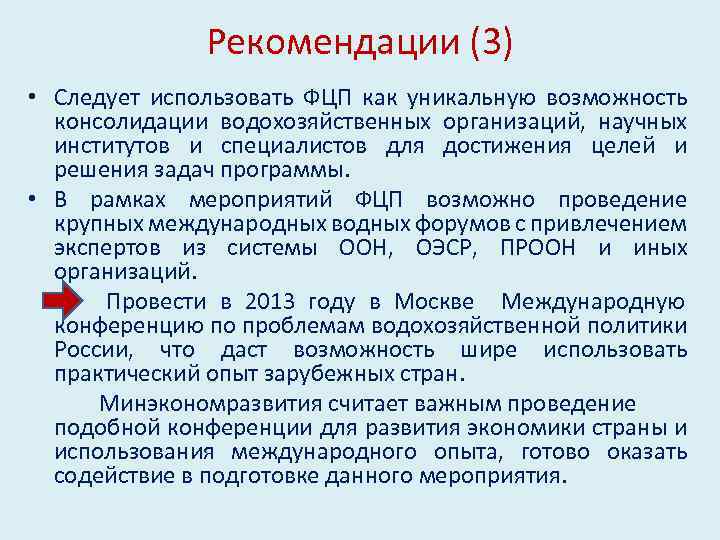 Рекомендации (3)

• Следует использовать ФЦП как уникальную возможность консолидации водохозяйственных организаций, научных институтов и специалистов для достижения целей и решения задач программы.

• В рамках мероприятий ФЦП возможно проведение крупных международных водных форумов с привлечением экспертов из системы ООН, ОЭСР, ПРООН и иных организаций.

Провести в 2013 году в Москве Международную конференцию по проблемам водохозяйственной политики России, что даст возможность шире использовать практический опыт зарубежных стран.

Минэкономразвития считает важным проведение подобной конференции для развития экономики страны и использования международного опыта, готово оказать содействие в подготовке данного мероприятия.